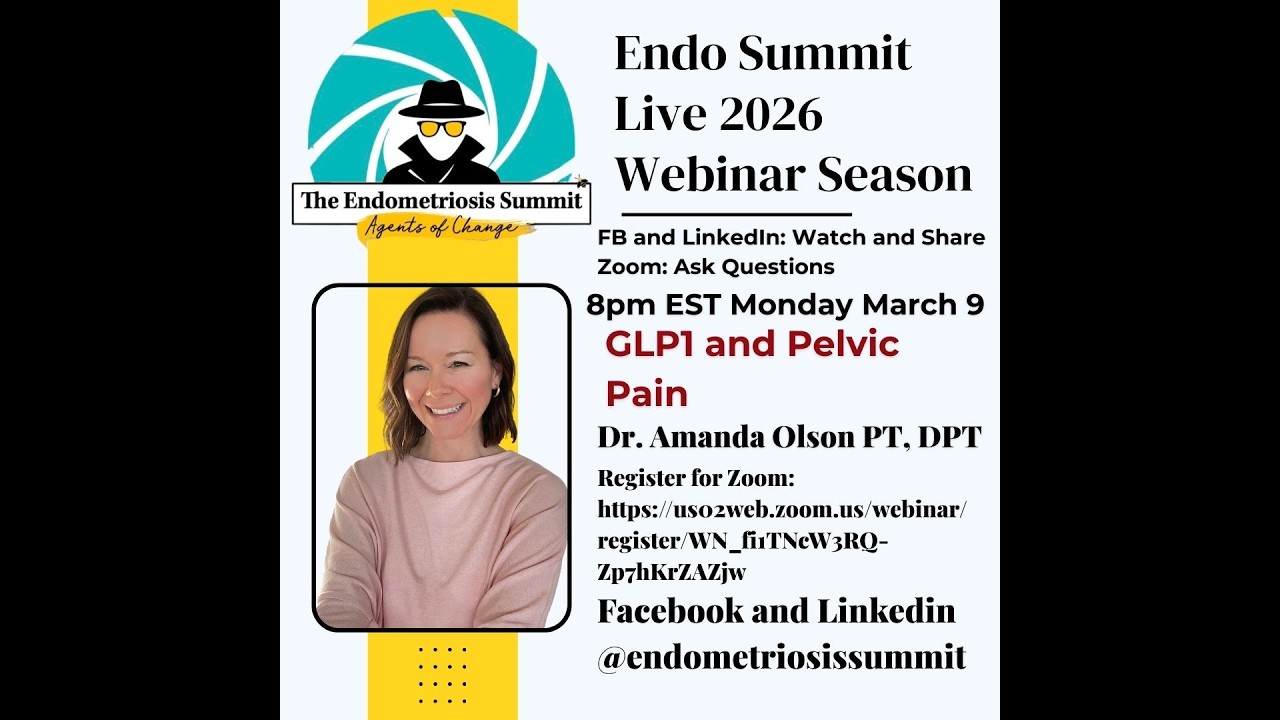 The Endometriosis Summit

Agents of Change

Endo Summit Live 2026 Webinar Season

FB and LinkedIn: Watch and Share
Zoom: Ask Questions

8pm EST Monday March 9

GLP1 and Pelvic Pain

Dr. Amanda Olson PT, DPT

Register for Zoom: https://us02web.zoom.us/webinar/register/WN_fi1TNcW3RQ-Zp7hKrZAZjw

Facebook and Linkedin @endometriosissummit